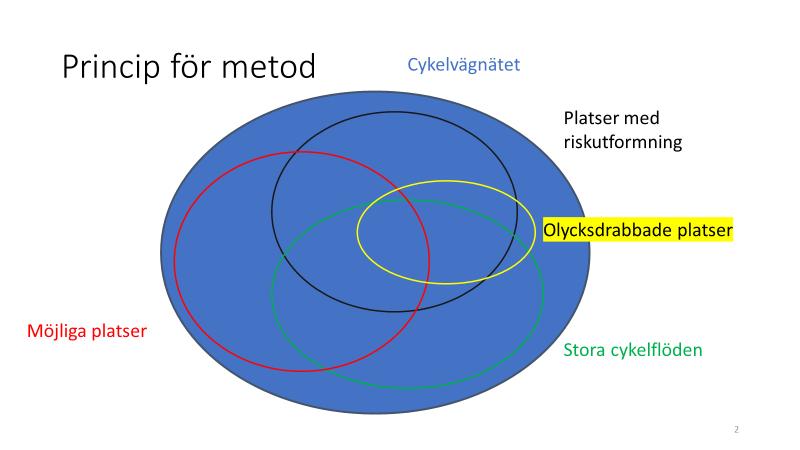 Princip för metod

Cykelvägnätet

Platser med riskutformning

Olycksdrabbade platser

Möjliga platser

Stora cykelflöden

2